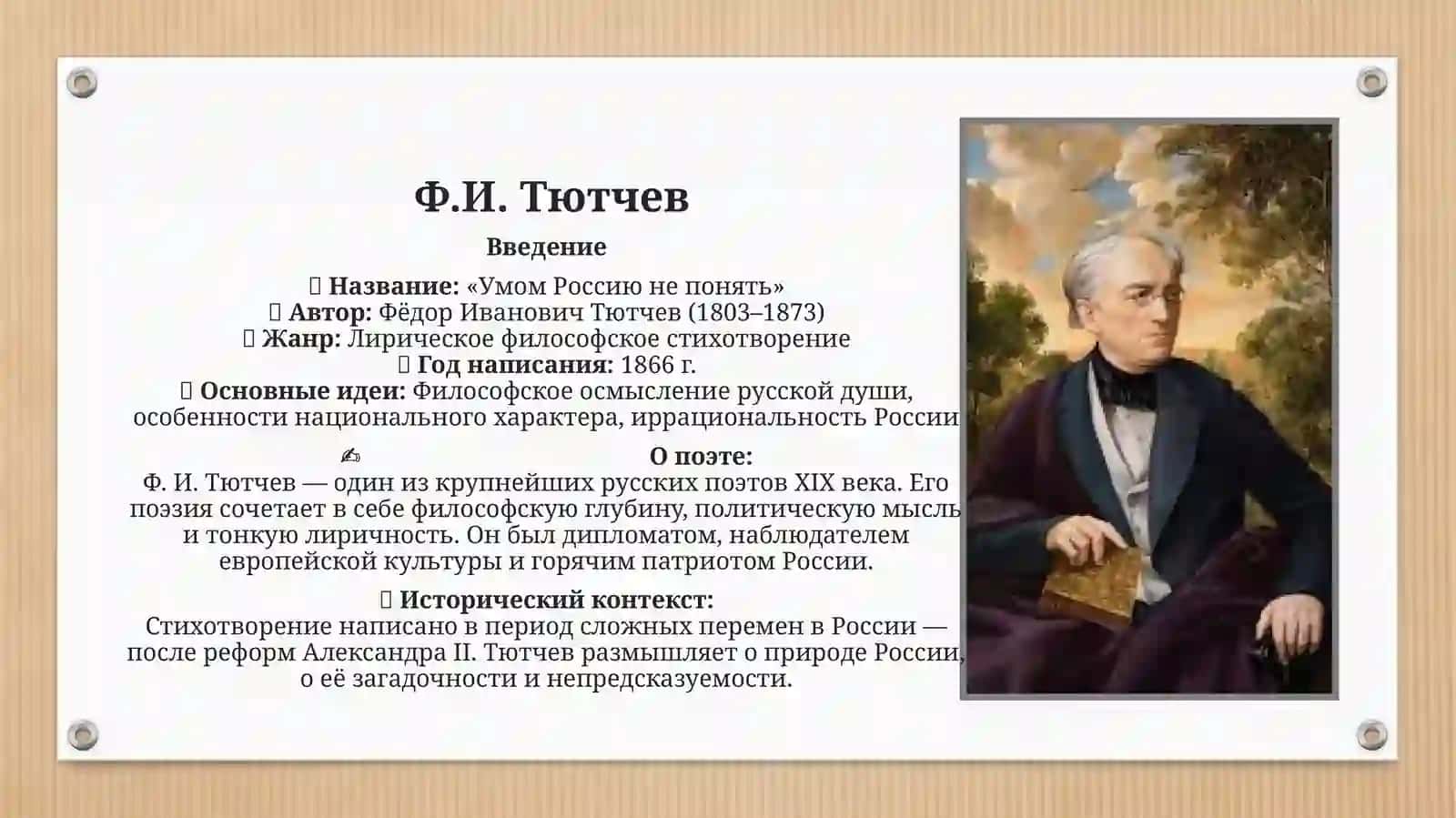 Ф.И. Тютчев

Введение

 Название: «Умом Россию не понять»
 Автор: Фёдор Иванович Тютчев (1803–1873)
 Жанр: Лирическое философское стихотворение
 Год написания: 1866 г.
 Основные идеи: Философское осмысление русской души, особенности национального характера, иррациональность России

✍ О поэте:
Ф. И. Тютчев — один из крупнейших русских поэтов XIX века. Его поэзия сочетает в себе философскую глубину, политическую мысль и тонкую лиричность. Он был дипломатом, наблюдателем европейской культуры и горячим патриотом России.

 Исторический контекст:
Стихотворение написано в период сложных перемен в России — после реформ Александра II. Тютчев размышляет о природе России, о её загадочности и непредсказуемости.